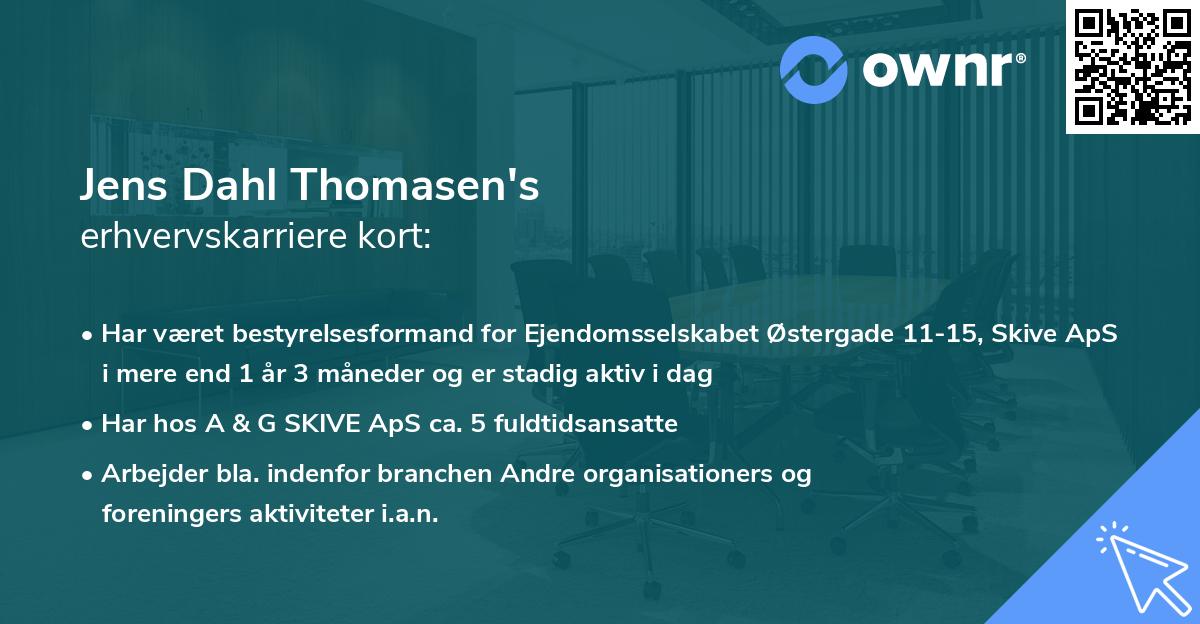 ownr®

Jens Dahl Thomasen's
erhvervskarriere kort:

• Har været bestyrelsesformand for Ejendomsselskabet Østergade 11-15, Skive ApS i mere end 1 år 3 måneder og er stadig aktiv i dag

• Har hos A & G SKIVE ApS ca. 5 fuldtidsansatte

• Arbejder bla. indenfor branchen Andre organisationers og foreningers aktiviteter i.a.n.